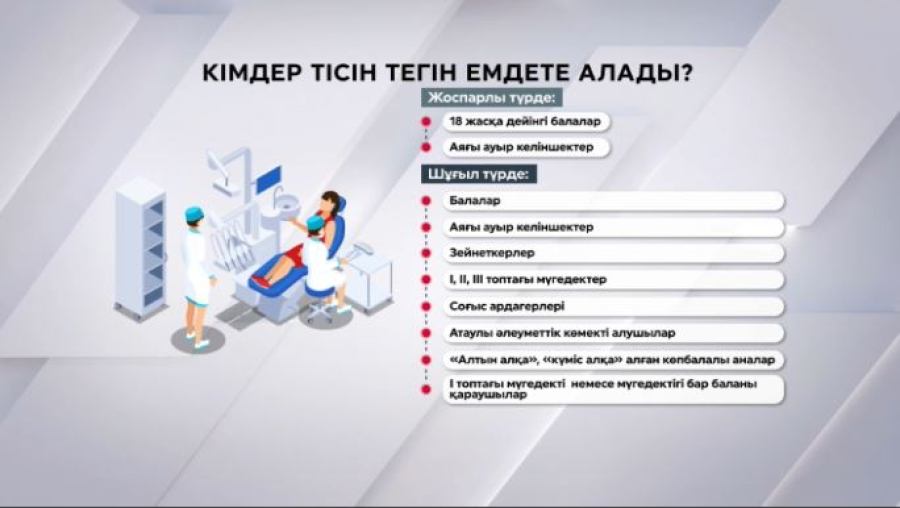 КІМДЕР ТІСІН ТЕГІН ЕМДЕТЕ АЛАДЫ?

Жоспарлы түрде:

18 жасқа дейінгі балалар

Аяғы ауыр келіншектер

Шұғыл түрде:

Балалар

Аяғы ауыр келіншектер

Зейнеткерлер

I, II, III топтағы мүгедектер

Соғыс ардагерлері

Атаулы әлеуметтік көмекті алушылар

«Алтын алқа», «күміс алқа» алған көпбалалы аналар

I топтағы мүгедекті немесе мүгедектігі бар баланы қараушылар